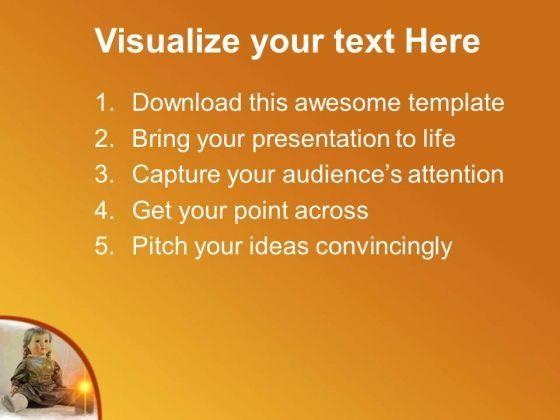 Visualize your text Here

1. Download this awesome template
2. Bring your presentation to life
3. Capture your audience's attention
4. Get your point across
5. Pitch your ideas convincingly